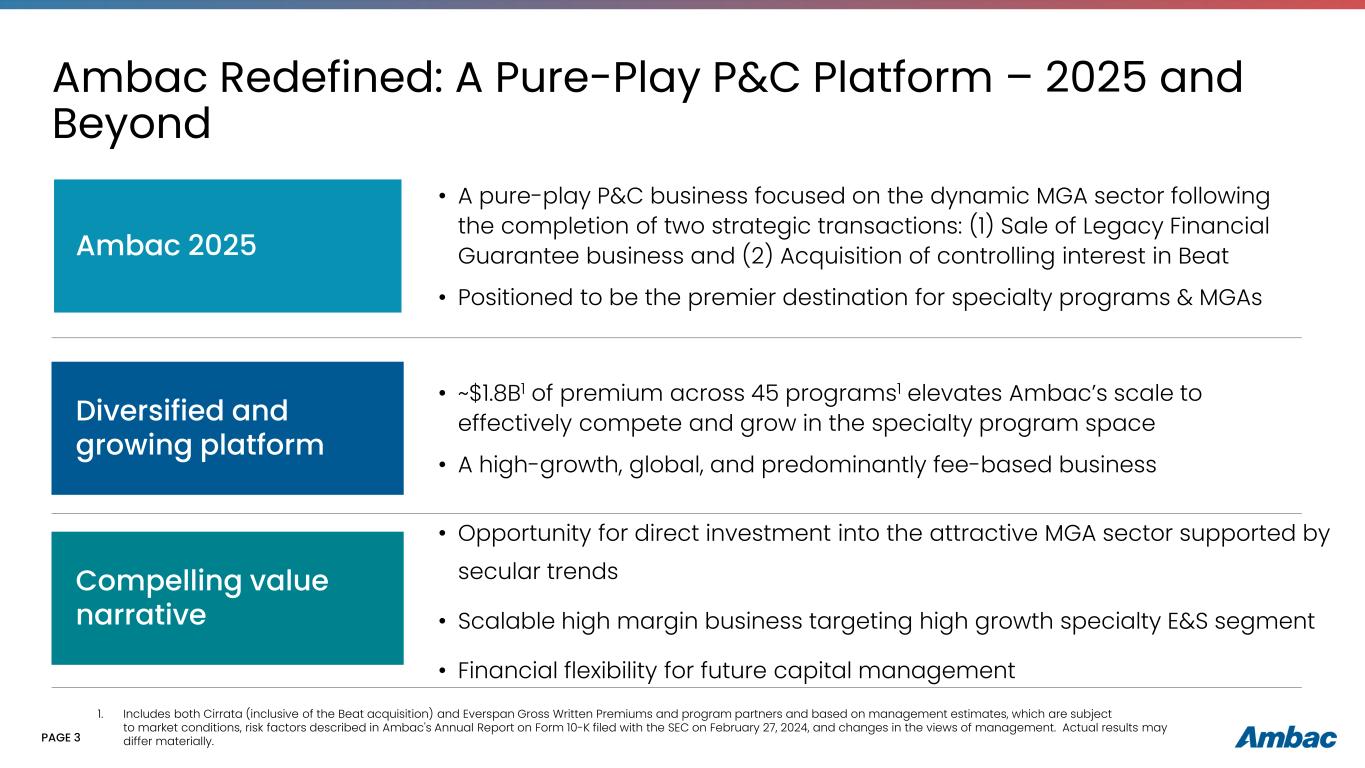 Ambac Redefined: A Pure-Play P&C Platform – 2025 and Beyond

Ambac 2025

• A pure-play P&C business focused on the dynamic MGA sector following the completion of two strategic transactions: (1) Sale of Legacy Financial Guarantee business and (2) Acquisition of controlling interest in Beat

• Positioned to be the premier destination for specialty programs & MGAs

Diversified and growing platform

• ~\$1.8B$^1$ of premium across 45 programs$^1$ elevates Ambac's scale to effectively compete and grow in the specialty program space

• A high-growth, global, and predominantly fee-based business

Compelling value narrative

• Opportunity for direct investment into the attractive MGA sector supported by secular trends

• Scalable high margin business targeting high growth specialty E&S segment

• Financial flexibility for future capital management

1. Includes both Cirrata (inclusive of the Beat acquisition) and Everspan Gross Written Premiums and program partners and based on management estimates, which are subject to market conditions, risk factors described in Ambac's Annual Report on Form 10-K filed with the SEC on February 27, 2024, and changes in the views of management. Actual results may differ materially.

PAGE 3

Ambac